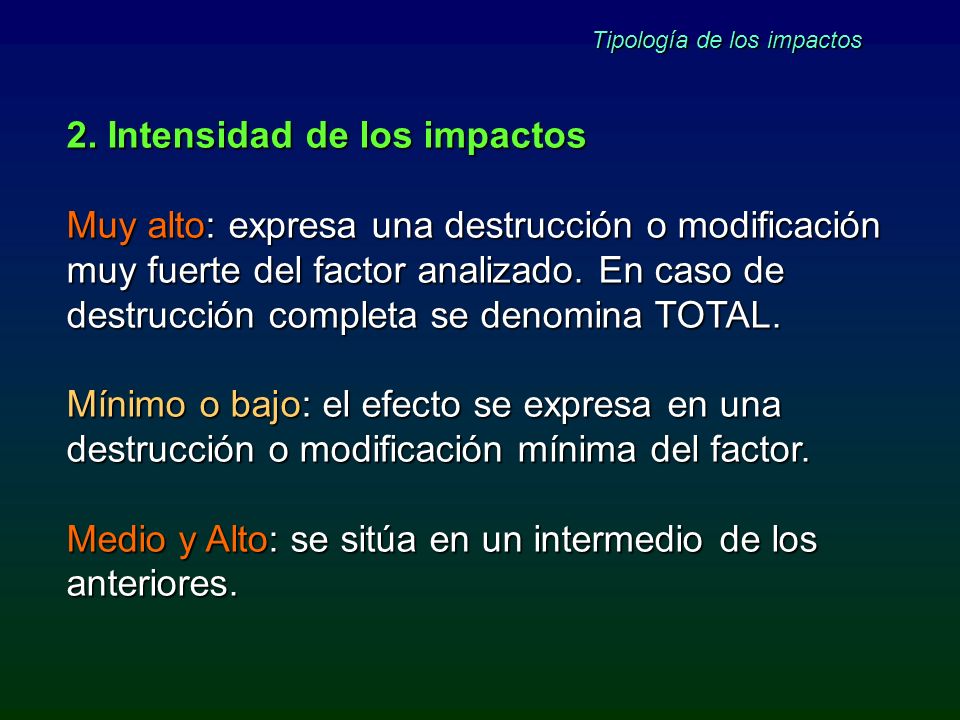 Tipología de los impactos

2. Intensidad de los impactos

Muy alto: expresa una destrucción o modificación muy fuerte del factor analizado. En caso de destrucción completa se denomina TOTAL.

Mínimo o bajo: el efecto se expresa en una destrucción o modificación mínima del factor.

Medio y Alto: se sitúa en un intermedio de los anteriores.